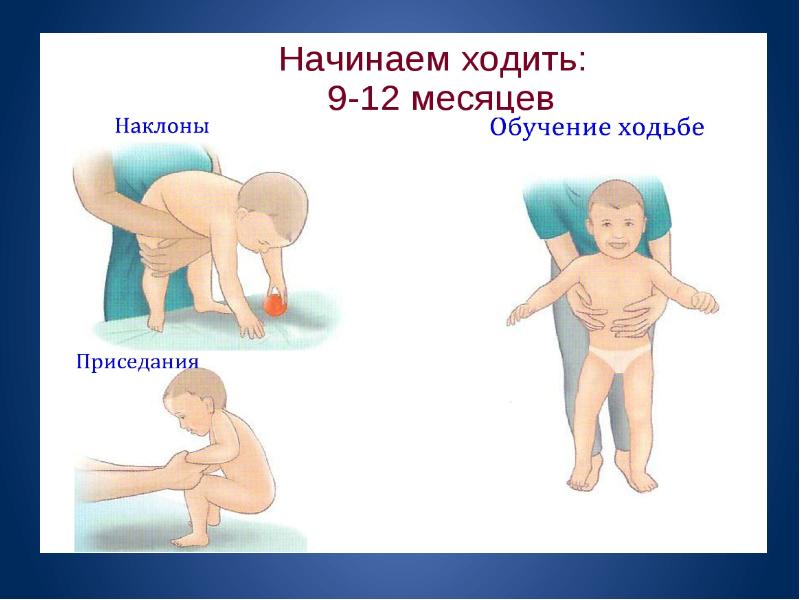 Начинаем ходить:
9-12 месяцев

Наклоны

Обучение ходьбе

Приседания